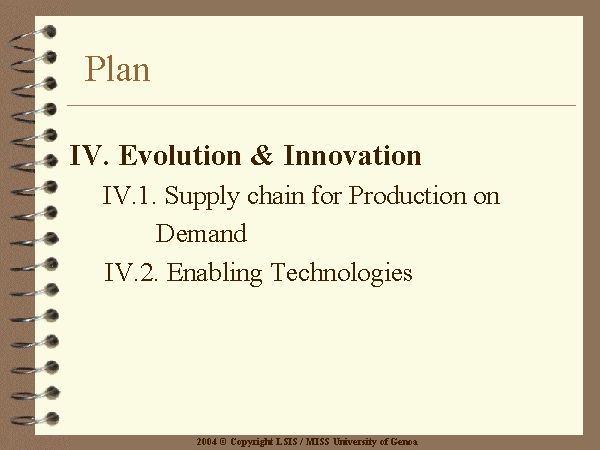 Plan

IV. Evolution & Innovation

IV.1. Supply chain for Production on Demand

IV.2. Enabling Technologies

2004 © Copyright LSIS / MISS University of Genoa